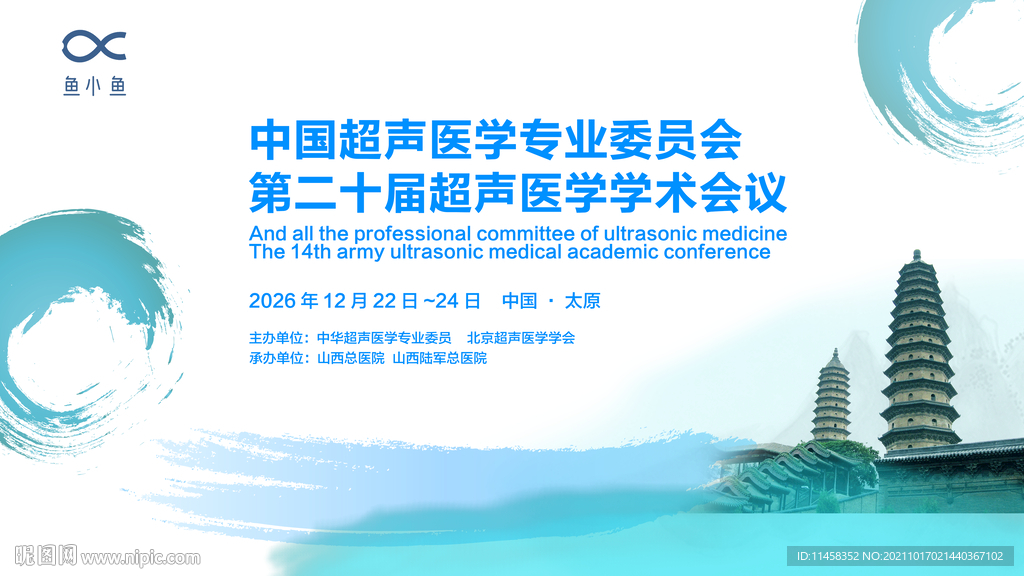 鱼小鱼

中国超声医学专业委员会
第二十届超声医学学术会议

And all the professional committee of ultrasonic medicine
The 14th army ultrasonic medical academic conference

2026 年 12 月 22 日 ~24 日　中国 · 太原

主办单位：中华超声医学专业委员　北京超声医学学会
承办单位：山西总医院　山西陆军总医院

昵图网 www.nipic.com

ID:11458352 NO:20211017021440367102